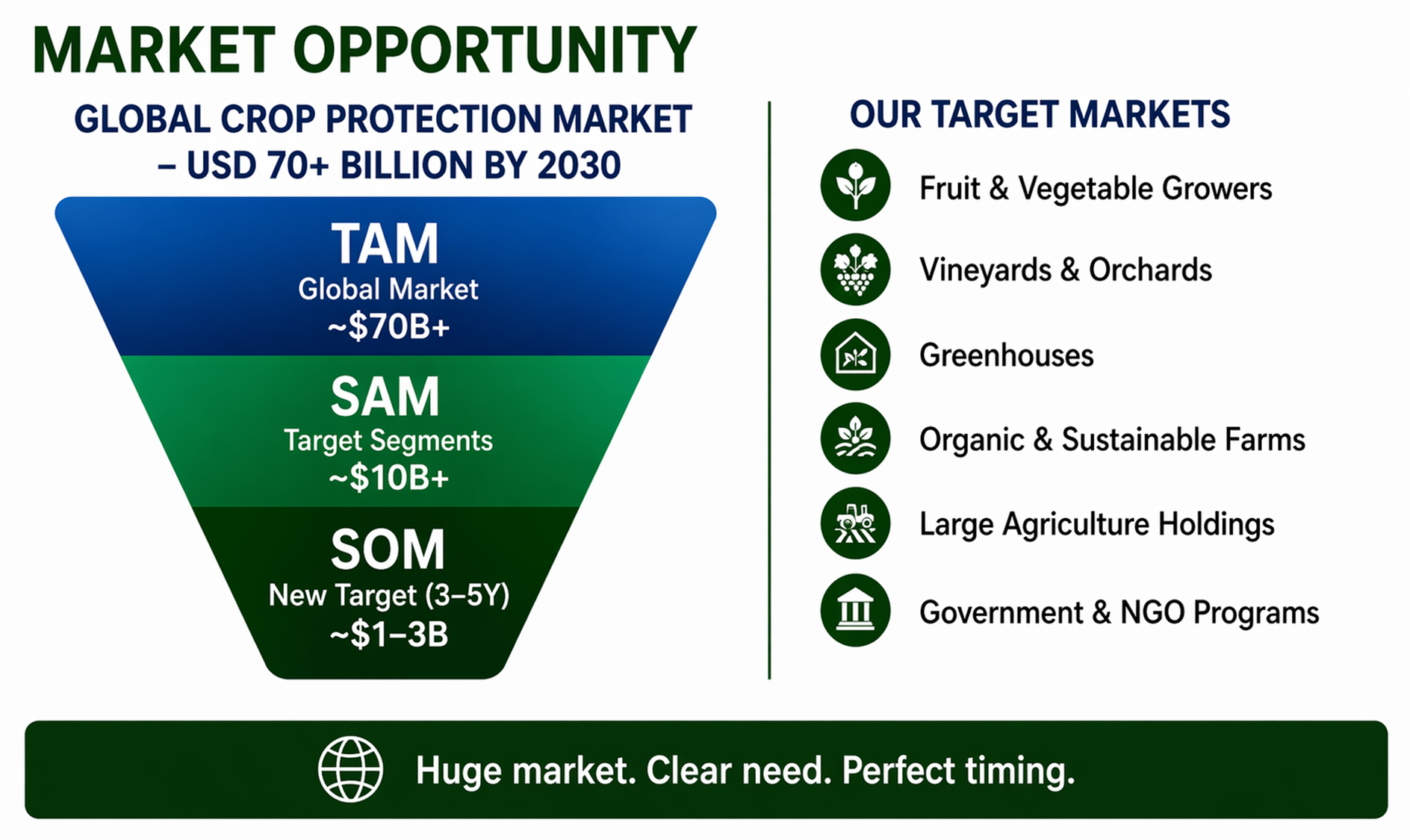 MARKET OPPORTUNITY

GLOBAL CROP PROTECTION MARKET – USD 70+ BILLION BY 2030

TAM
Global Market
~$70B+

SAM
Target Segments
~$10B+

SOM
New Target (3–5Y)
~$1–3B

OUR TARGET MARKETS

Fruit & Vegetable Growers

Vineyards & Orchards

Greenhouses

Organic & Sustainable Farms

Large Agriculture Holdings

Government & NGO Programs

Huge market. Clear need. Perfect timing.